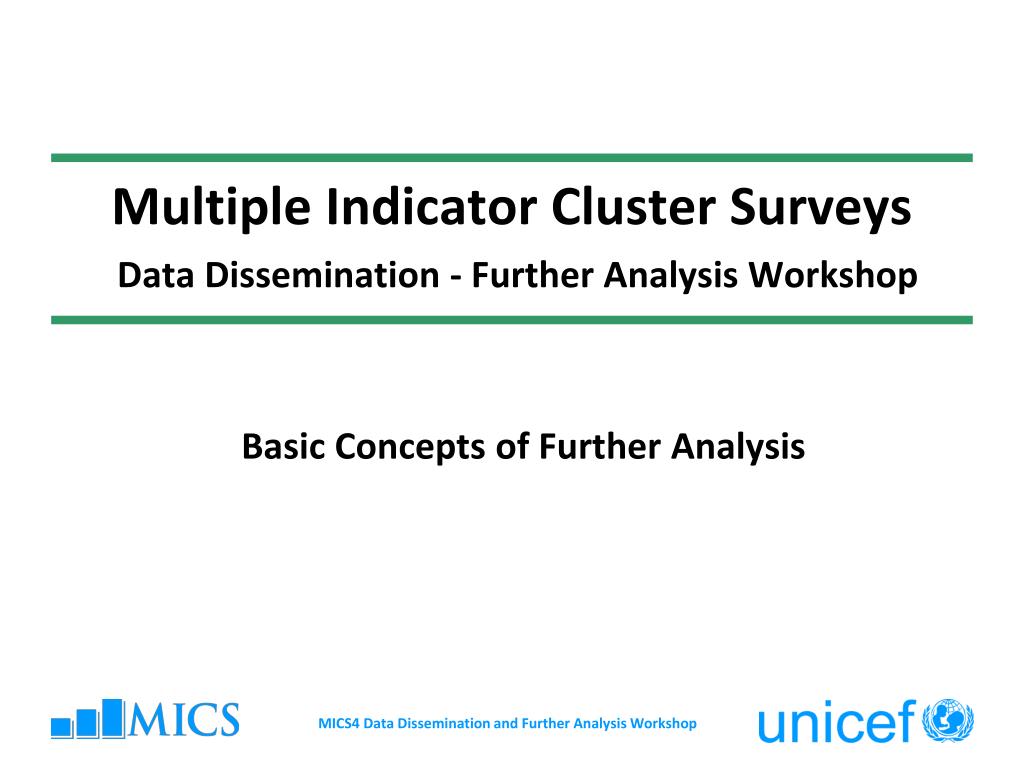 Multiple Indicator Cluster Surveys
Data Dissemination - Further Analysis Workshop

Basic Concepts of Further Analysis

MICS

MICS4 Data Dissemination and Further Analysis Workshop

unicef